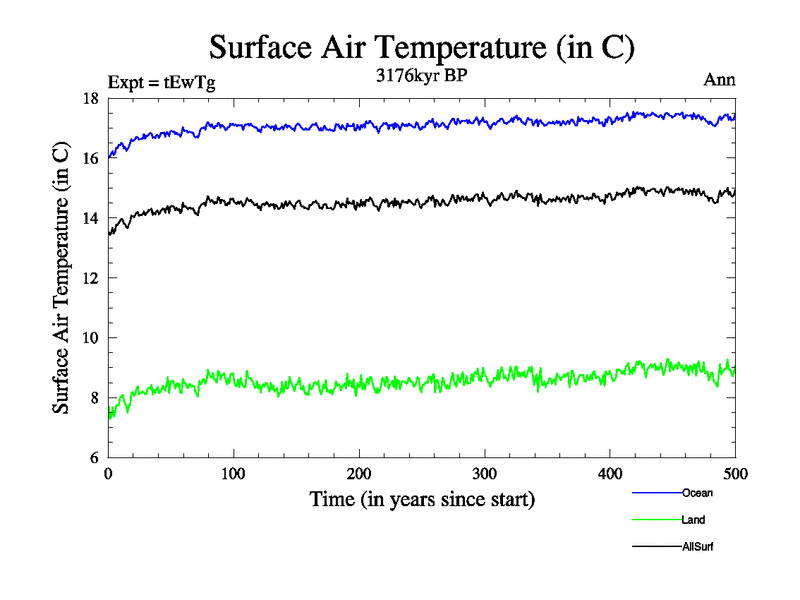 Surface Air Temperature (in C)

Expt = tEwTg

3176kyr BP

Ann

Surface Air Temperature (in C)

18
16
14
12
10
8
6

0
100
200
300
400
500

Time (in years since start)

Ocean
Land
AllSurf